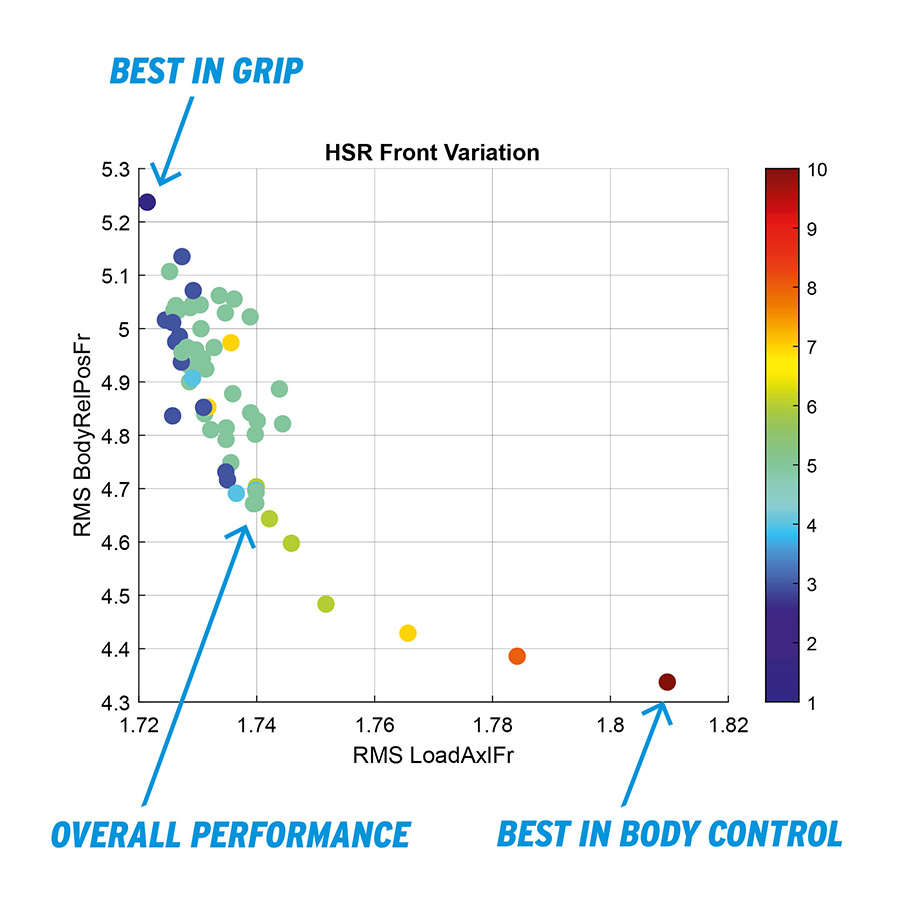 BEST IN GRIP

HSR Front Variation

5.3
5.2
5.1
5
4.9
4.8
4.7
4.6
4.5
4.4
4.3

RMS BodyRelPosFr

1.72
1.74
1.76
1.78
1.8
1.82

RMS LoadAxlFr

10
9
8
7
6
5
4
3
2
1

OVERALL PERFORMANCE

BEST IN BODY CONTROL